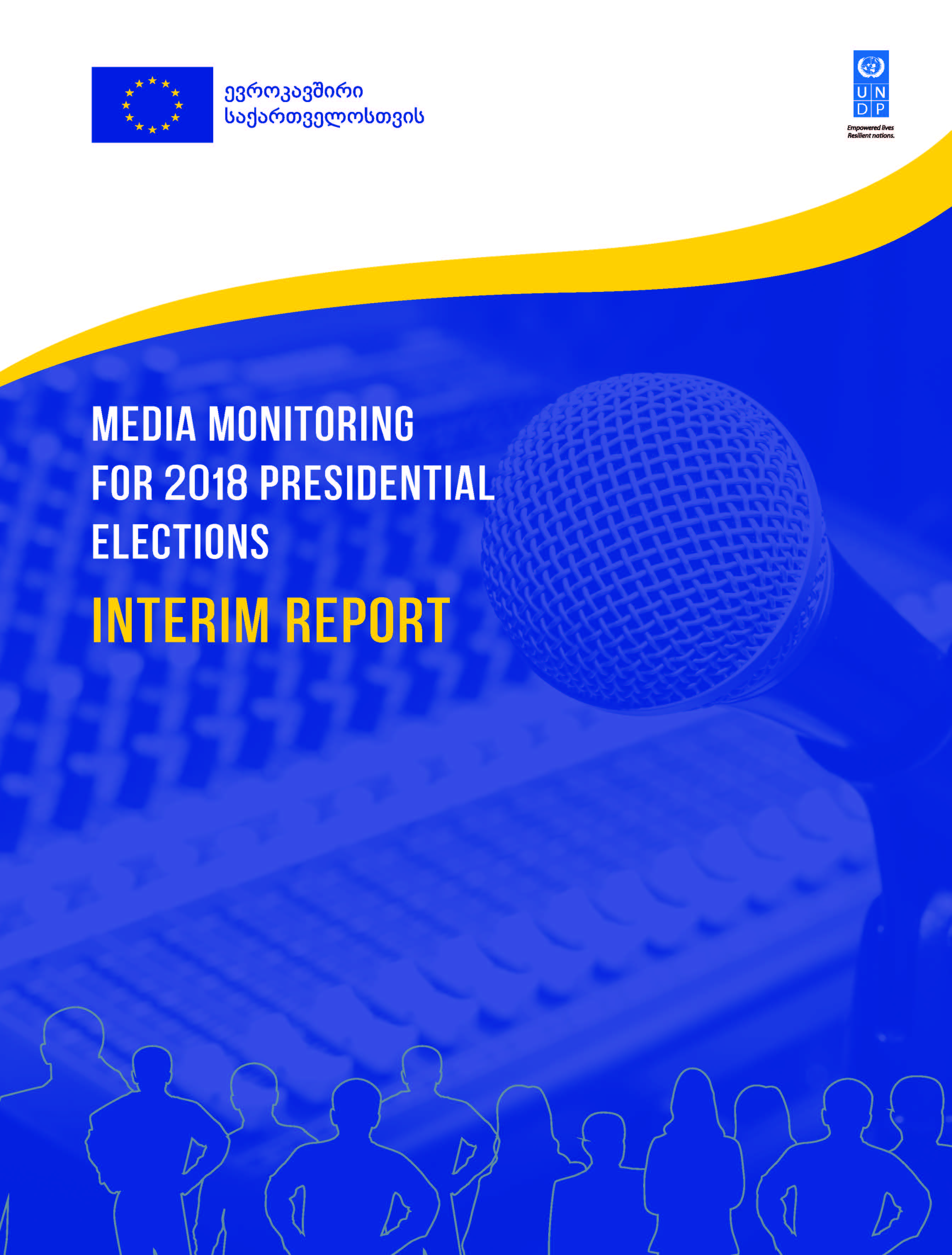 ევროკავშირი
საქართველოსთვის

U N
D P
Empowered lives
Resilient nations.

MEDIA MONITORING FOR 2018 PRESIDENTIAL ELECTIONS

INTERIM REPORT